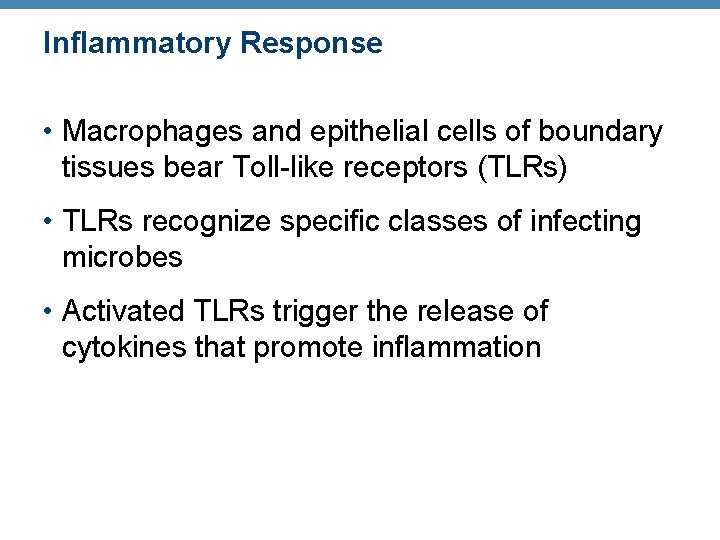 Inflammatory Response

• Macrophages and epithelial cells of boundary tissues bear Toll-like receptors (TLRs)

• TLRs recognize specific classes of infecting microbes

• Activated TLRs trigger the release of cytokines that promote inflammation